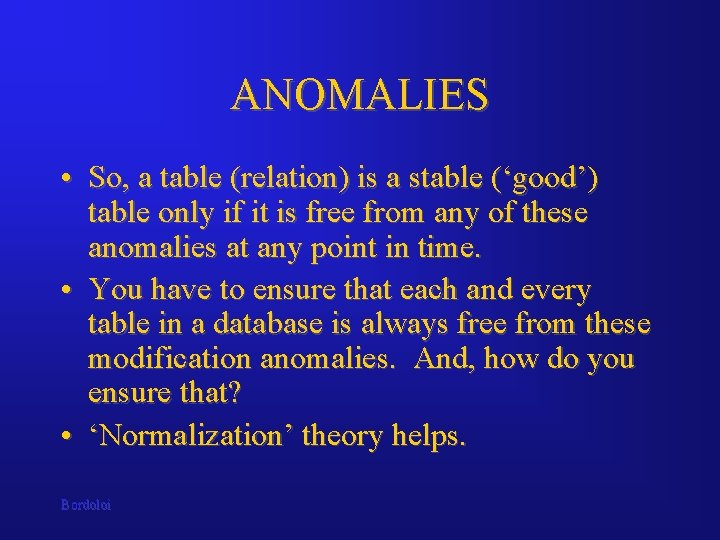 ANOMALIES

• So, a table (relation) is a stable (‘good’) table only if it is free from any of these anomalies at any point in time.

• You have to ensure that each and every table in a database is always free from these modification anomalies. And, how do you ensure that?

• ‘Normalization’ theory helps.

Bordoloi